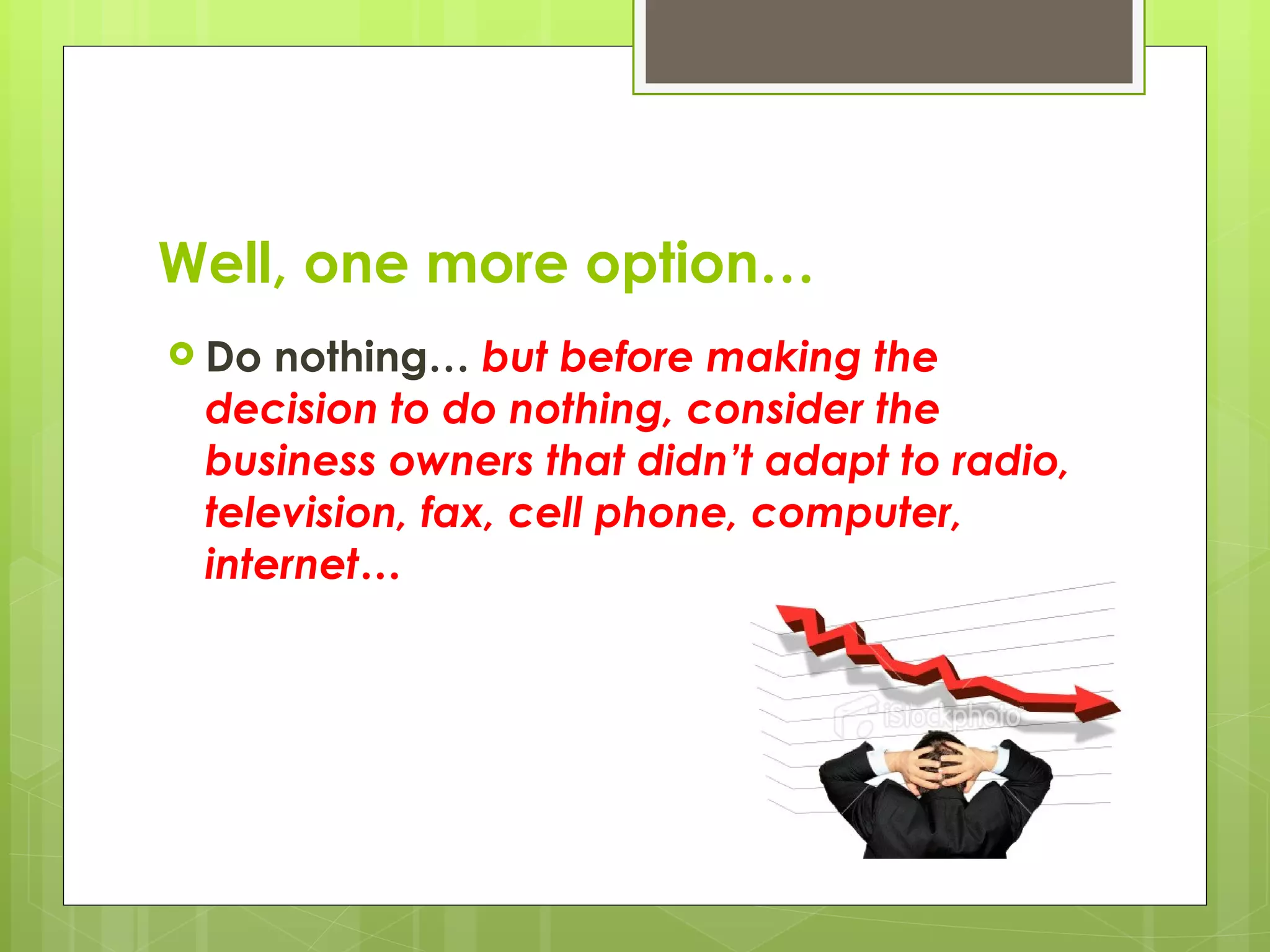 Well, one more option…

Do nothing… but before making the decision to do nothing, consider the business owners that didn't adapt to radio, television, fax, cell phone, computer, internet…

iStockphoto